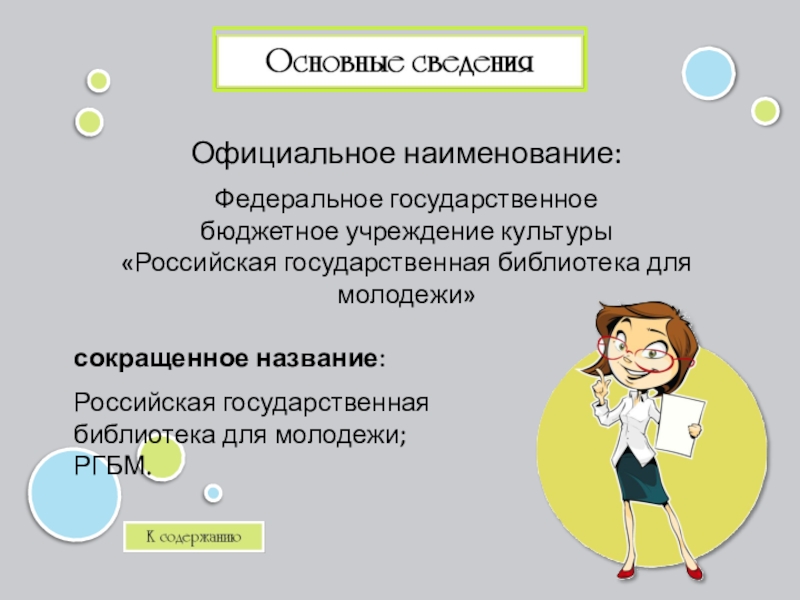 Основные сведения

Официальное наименование:

Федеральное государственное бюджетное учреждение культуры «Российская государственная библиотека для молодежи»

сокращенное название:

Российская государственная библиотека для молодежи; РГБМ.

К содержанию